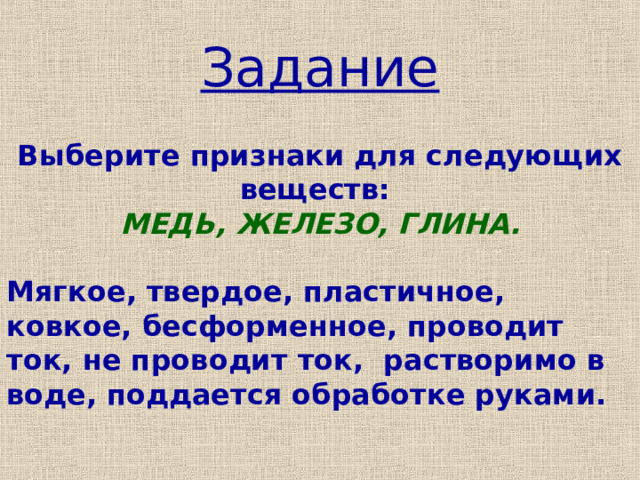 Задание

Выберите признаки для следующих веществ:
МЕДЬ, ЖЕЛЕЗО, ГЛИНА.

Мягкое, твердое, пластичное, ковкое, бесформенное, проводит ток, не проводит ток, растворимо в воде, поддается обработке руками.